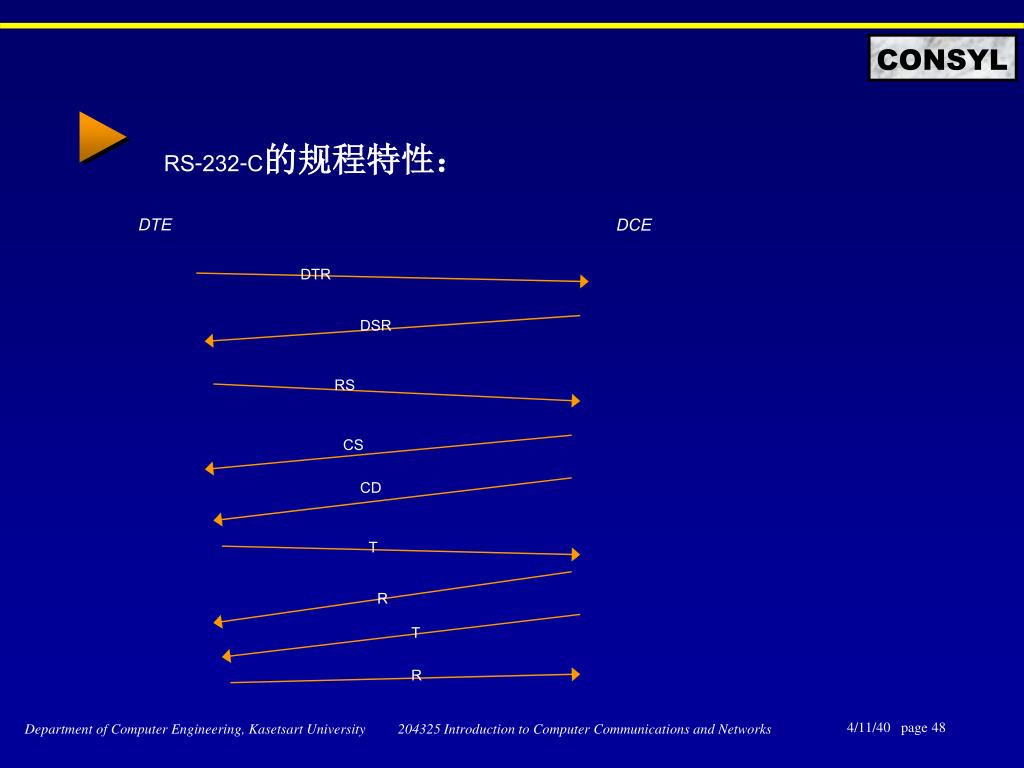 CONSYL

RS-232-C的规程特性：

DTE

DCE

DTR

DSR

RS

CS

CD

T

R

T

R

Department of Computer Engineering, Kasetsart University 204325 Introduction to Computer Communications and Networks 4/11/40 page 48